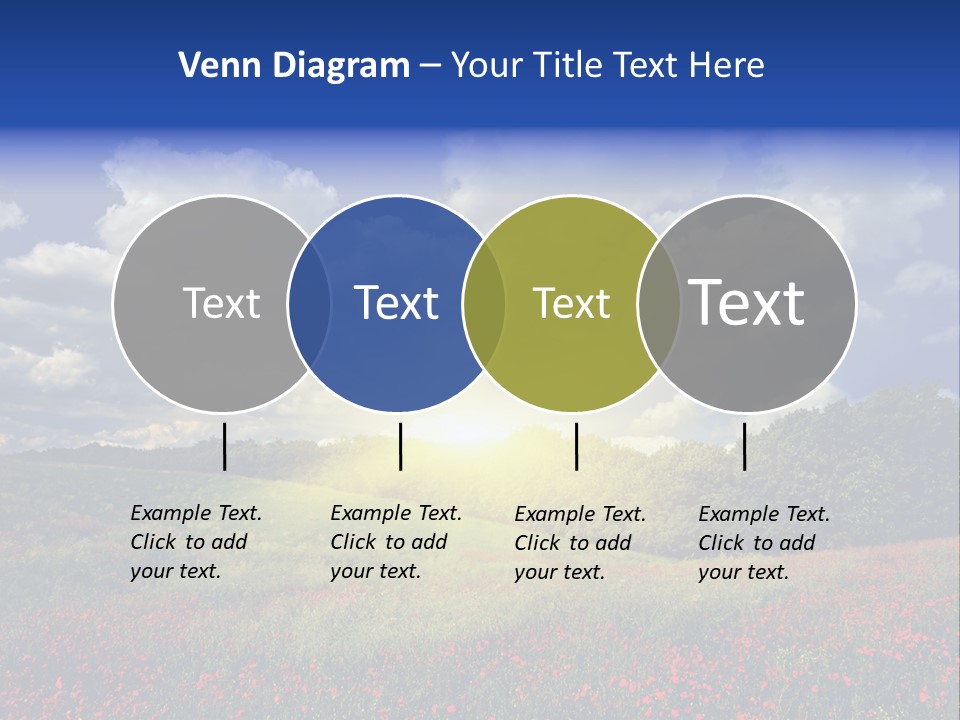 Venn Diagram – Your Title Text Here

Text

Text

Text

Text

Example Text. Click to add your text.

Example Text. Click to add your text.

Example Text. Click to add your text.

Example Text. Click to add your text.